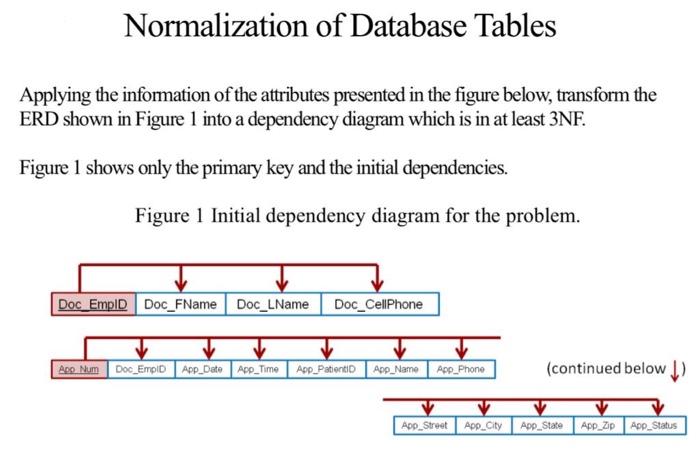 Normalization of Database Tables

Applying the information of the attributes presented in the figure below, transform the ERD shown in Figure 1 into a dependency diagram which is in at least 3NF.

Figure 1 shows only the primary key and the initial dependencies.

Figure 1 Initial dependency diagram for the problem.

| Doc_EmpID | Doc_FName | Doc_LName | Doc_CellPhone |
|---|---|---|---|

| App_Num | Doc_EmpID | App_Date | App_Time | App_PatientID | App_Name | App_Phone |
|---|---|---|---|---|---|---|

(continued below ↓)

| App_Street | App_City | App_State | App_Zip | App_Status |
|---|---|---|---|---|